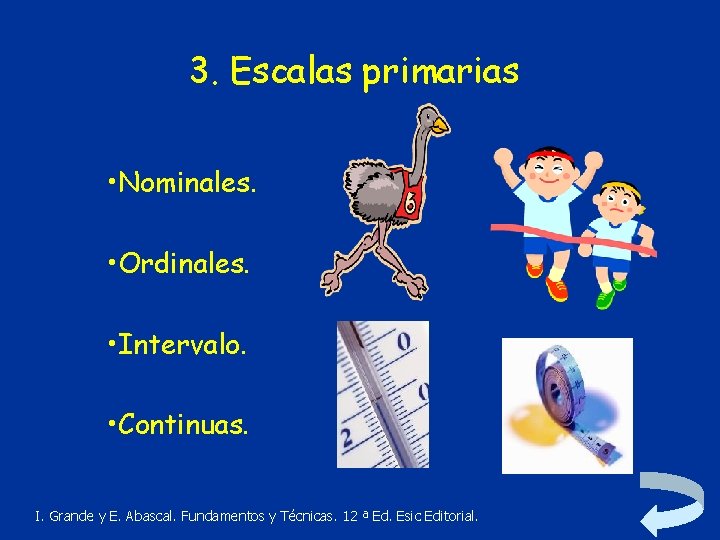 3. Escalas primarias

•Nominales.

•Ordinales.

•Intervalo.

•Continuas.

6

0

0

2

I. Grande y E. Abascal. Fundamentos y Técnicas. 12 ª Ed. Esic Editorial.